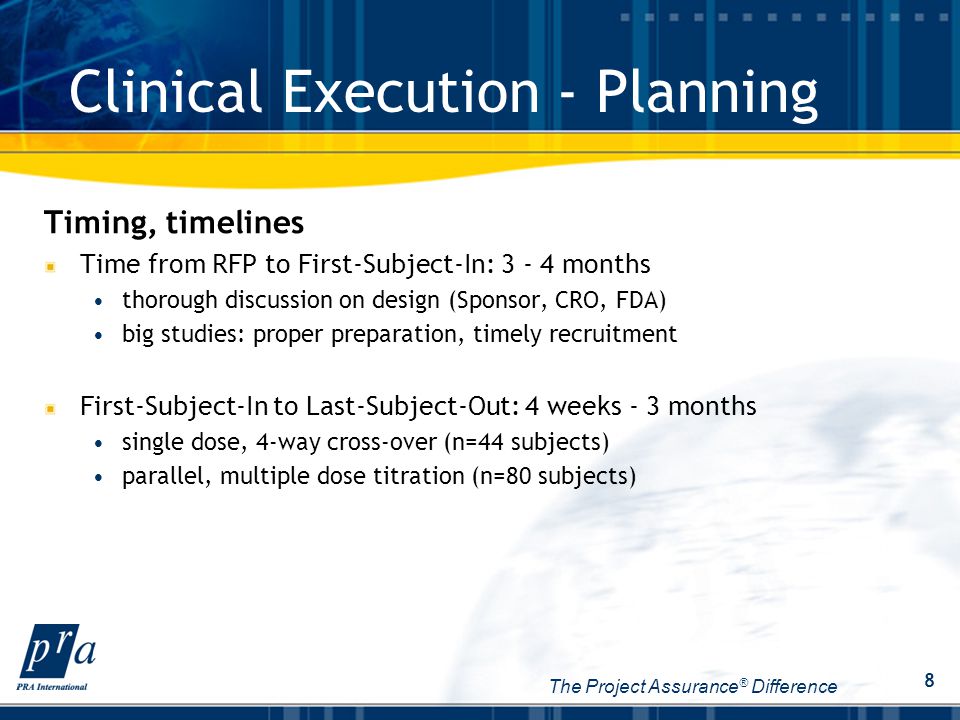 Clinical Execution - Planning

Timing, timelines

Time from RFP to First-Subject-In: 3 - 4 months

• thorough discussion on design (Sponsor, CRO, FDA)
• big studies: proper preparation, timely recruitment

First-Subject-In to Last-Subject-Out: 4 weeks - 3 months

• single dose, 4-way cross-over (n=44 subjects)
• parallel, multiple dose titration (n=80 subjects)

pra
PRA International

The Project Assurance® Difference

8